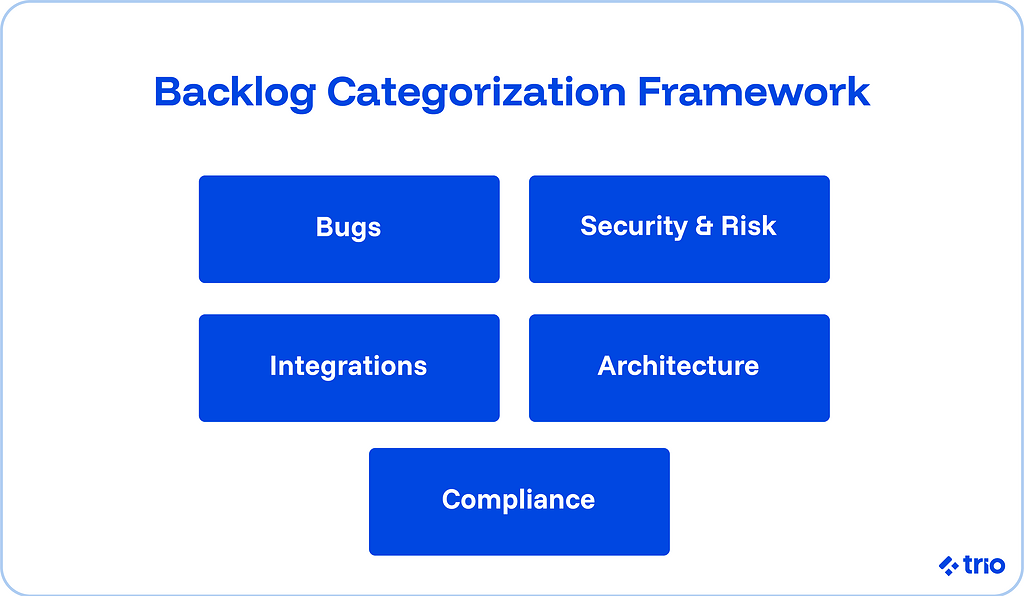 Backlog Categorization Framework

Bugs

Security & Risk

Integrations

Architecture

Compliance

trio